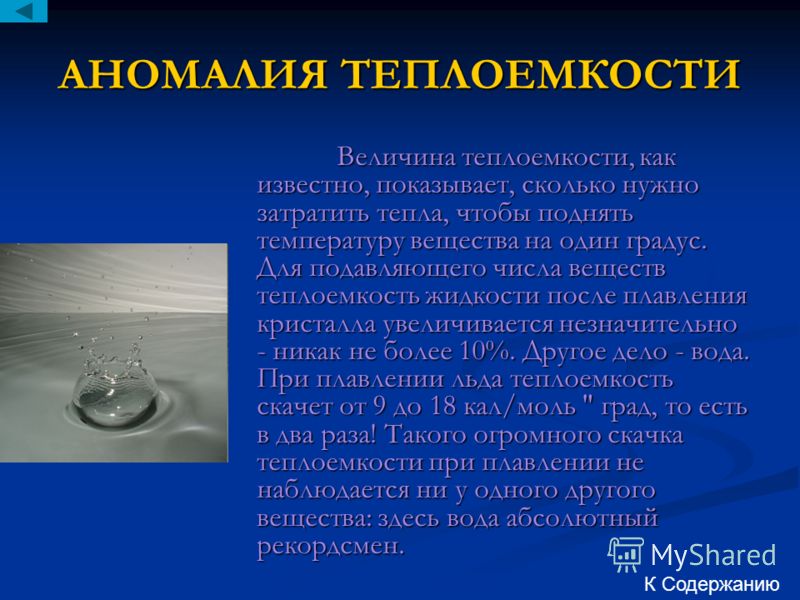 АНОМАЛИЯ ТЕПЛОЕМКОСТИ

Величина теплоемкости, как известно, показывает, сколько нужно затратить тепла, чтобы поднять температуру вещества на один градус. Для подавляющего числа веществ теплоемкость жидкости после плавления кристалла увеличивается незначительно - никак не более 10%. Другое дело - вода. При плавлении льда теплоемкость скачет от 9 до 18 кал/моль " град, то есть в два раза! Такого огромного скачка теплоемкости при плавлении не наблюдается ни у одного другого вещества: здесь вода абсолютный рекордсмен.

MyShared

К Содержанию